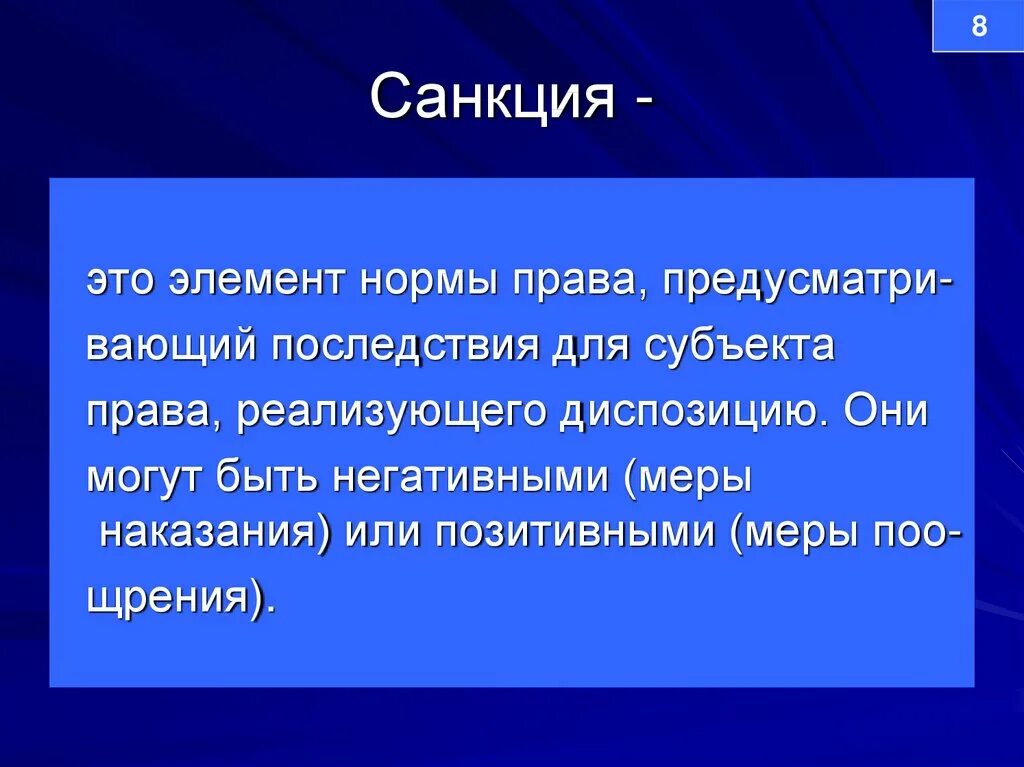 8

Санкция -

это элемент нормы права, предусматривающий последствия для субъекта права, реализующего диспозицию. Они могут быть негативными (меры наказания) или позитивными (меры поощрения).